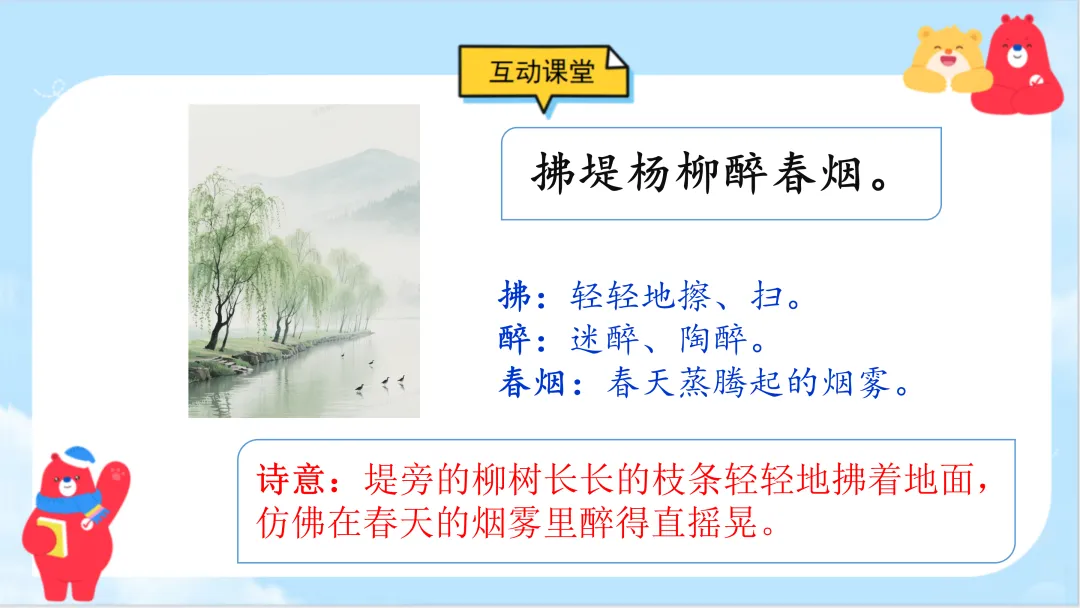 互动课堂

拂堤杨柳醉春烟。

拂：轻轻地擦、扫。
醉：迷醉、陶醉。
春烟：春天蒸腾起的烟雾。

诗意：堤旁的柳树长长的枝条轻轻地拂着地面，仿佛在春天的烟雾里醉得直摇晃。